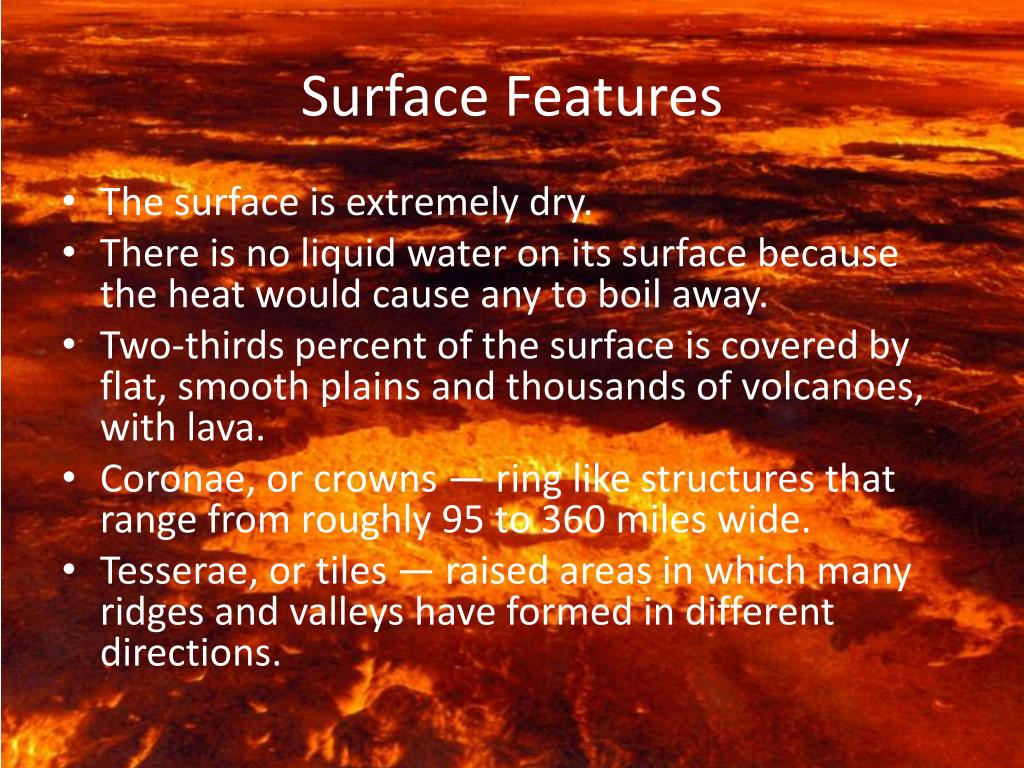 Surface Features

• The surface is extremely dry.
• There is no liquid water on its surface because the heat would cause any to boil away.
• Two-thirds percent of the surface is covered by flat, smooth plains and thousands of volcanoes, with lava.
• Coronae, or crowns — ring like structures that range from roughly 95 to 360 miles wide.
• Tesserae, or tiles — raised areas in which many ridges and valleys have formed in different directions.